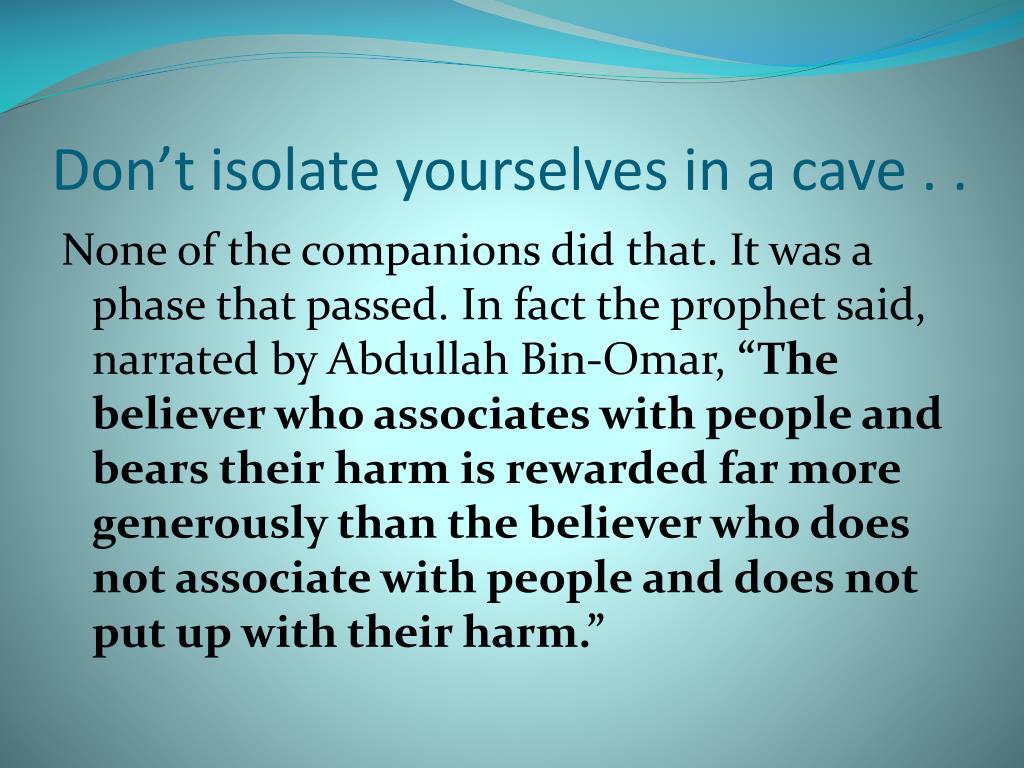 Don’t isolate yourselves in a cave . .

None of the companions did that. It was a phase that passed. In fact the prophet said, narrated by Abdullah Bin-Omar, “The believer who associates with people and bears their harm is rewarded far more generously than the believer who does not associate with people and does not put up with their harm.”